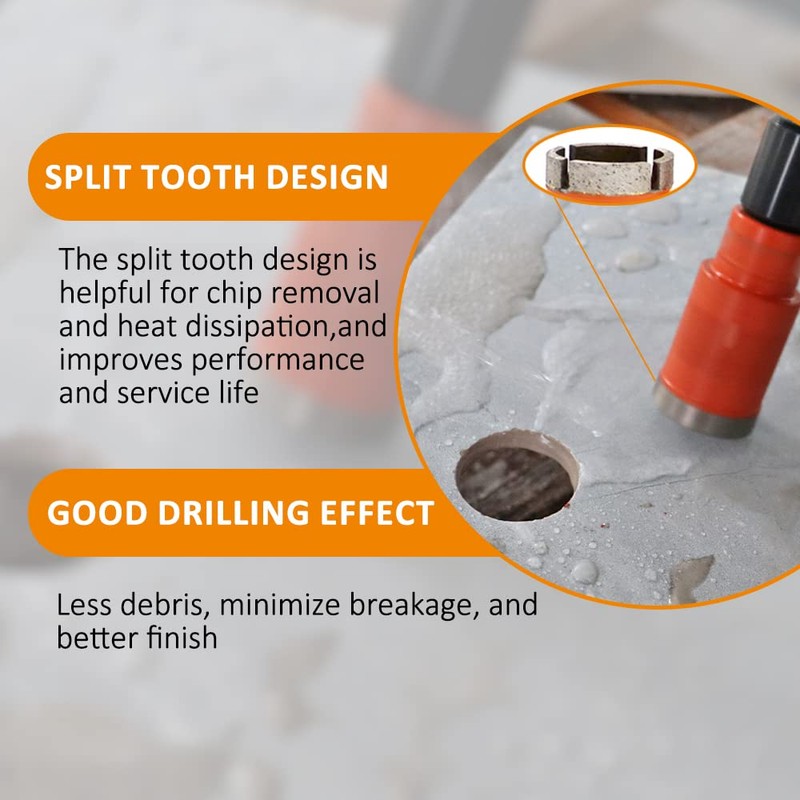 SPLIT TOOTH DESIGN

The split tooth design is helpful for chip removal and heat dissipation,and improves performance and service life

GOOD DRILLING EFFECT

Less debris, minimize breakage, and better finish